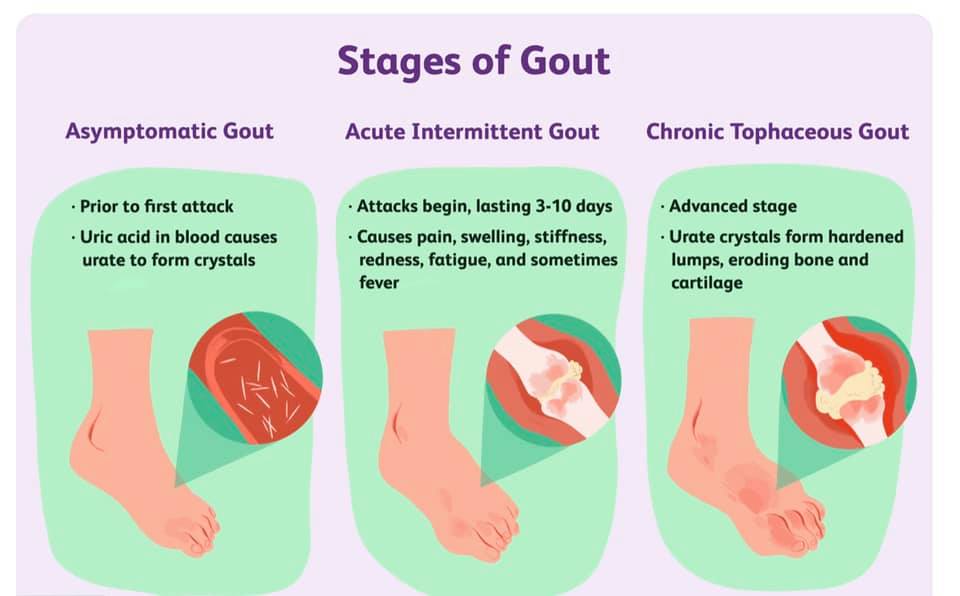 Stages of Gout

Asymptomatic Gout

· Prior to first attack
· Uric acid in blood causes urate to form crystals

Acute Intermittent Gout

· Attacks begin, lasting 3-10 days
· Causes pain, swelling, stiffness, redness, fatigue, and sometimes fever

Chronic Tophaceous Gout

· Advanced stage
· Urate crystals form hardened lumps, eroding bone and cartilage